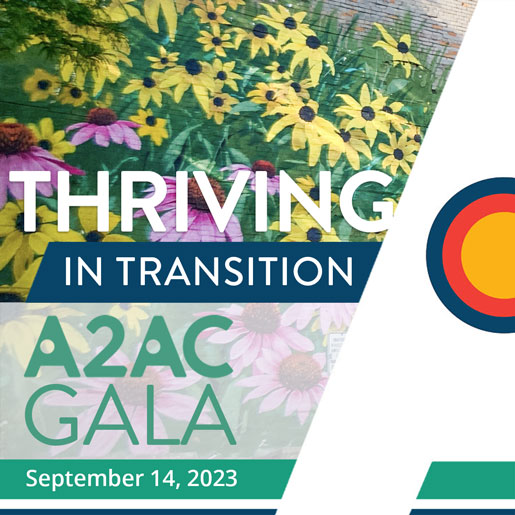 THRIVING
IN TRANSITION
A2AC
GALA
September 14, 2023